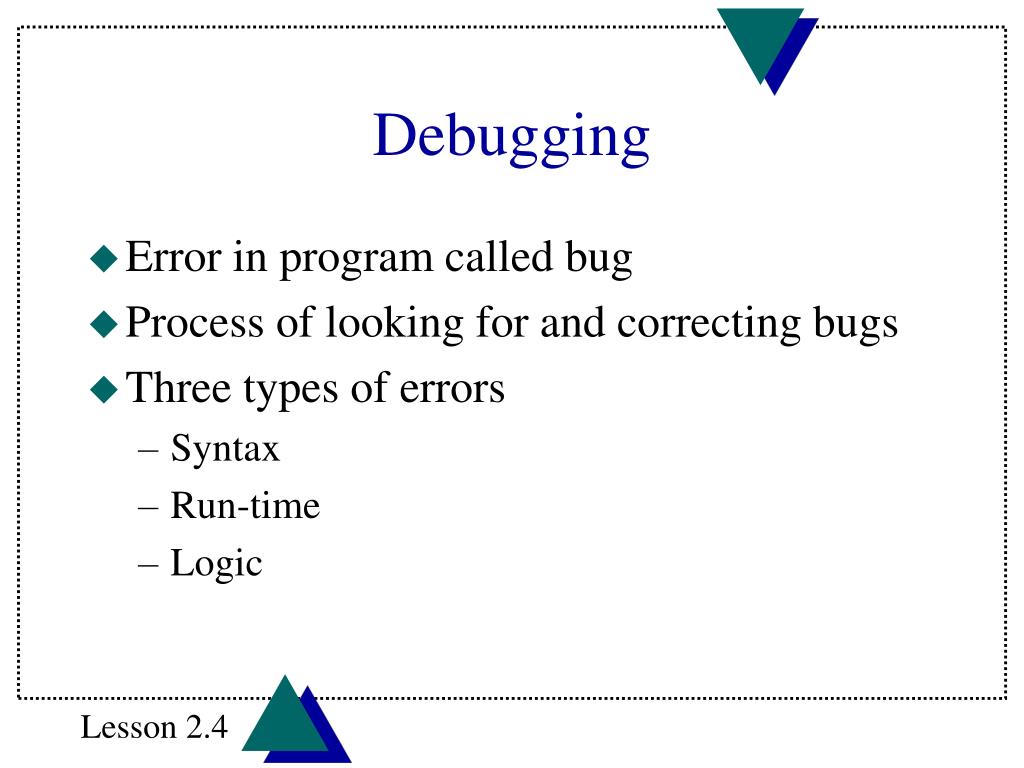 Debugging

◆ Error in program called bug
◆ Process of looking for and correcting bugs
◆ Three types of errors
– Syntax
– Run-time
– Logic

Lesson 2.4